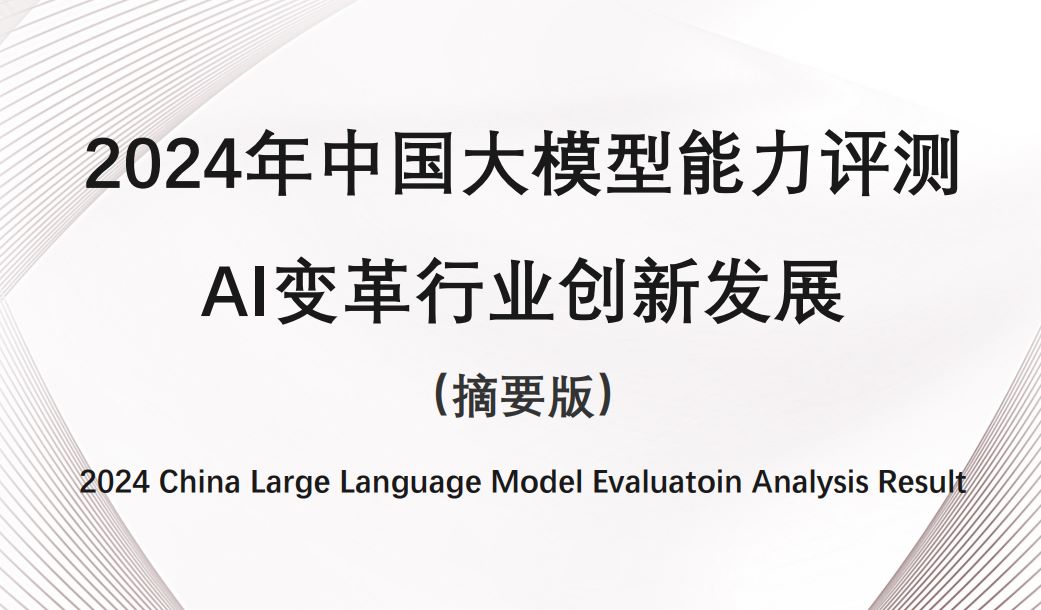 2024年中国大模型能力评测

AI变革行业创新发展

（摘要版）

2024 China Large Language Model Evaluatoin Analysis Result